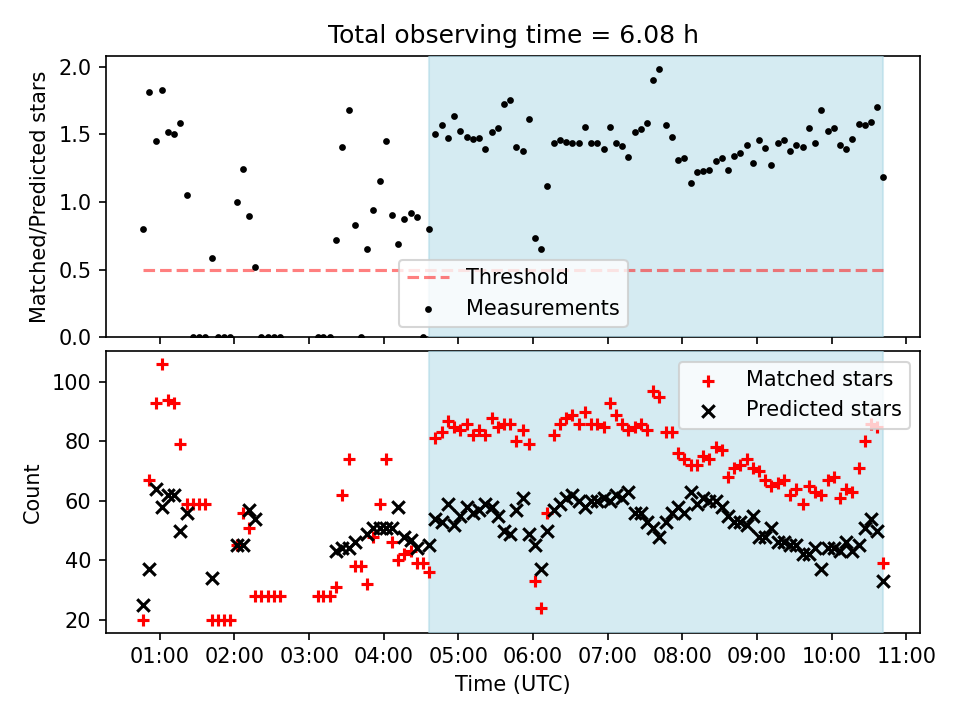 Total observing time = 6.08 h

Matched/Predicted stars

2.0
1.5
1.0
0.5
0.0

Threshold
Measurements

Count

100
80
60
40
20

Matched stars
Predicted stars

01:00 02:00 03:00 04:00 05:00 06:00 07:00 08:00 09:00 10:00 11:00

Time (UTC)